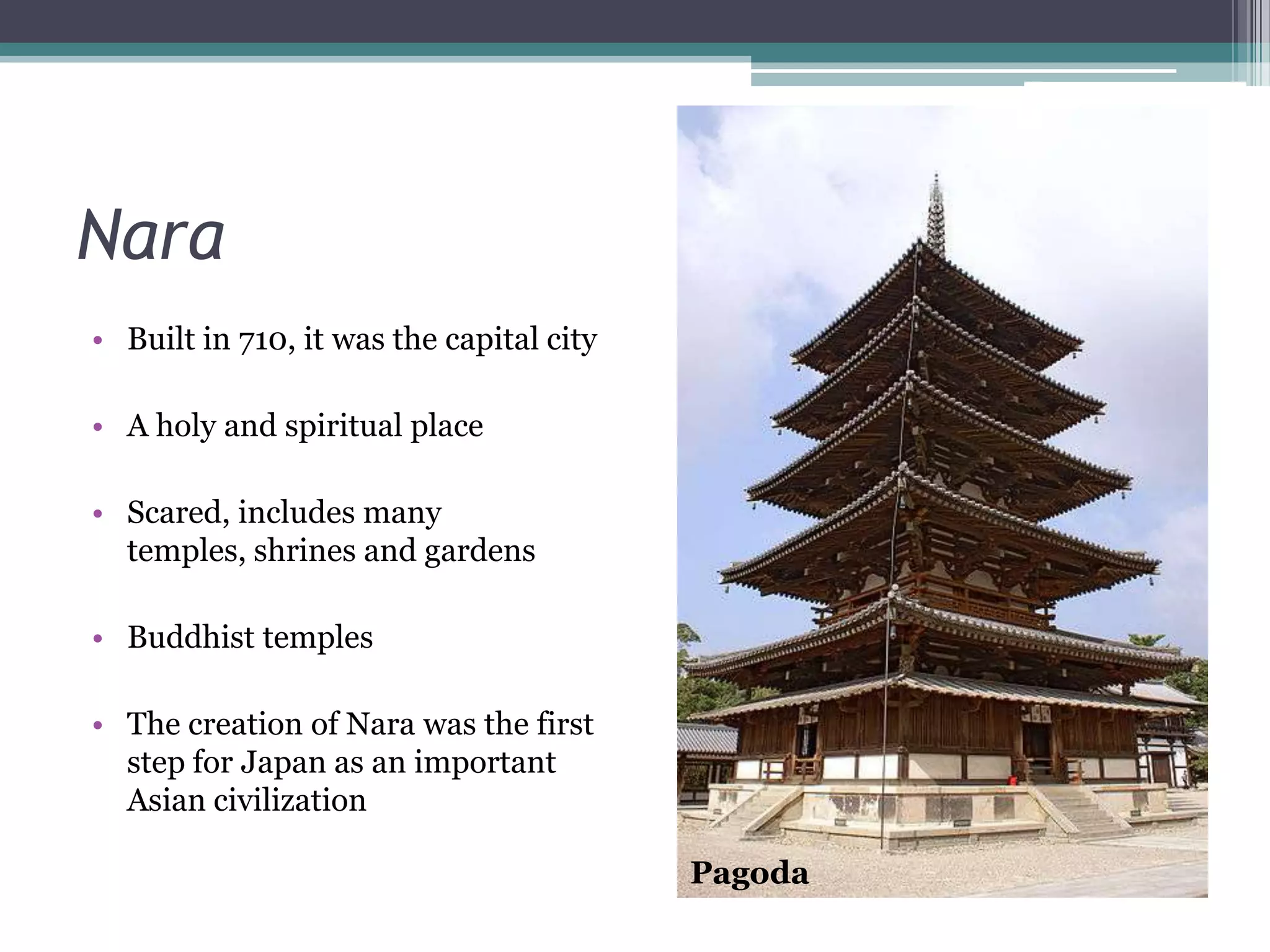 Nara

• Built in 710, it was the capital city

• A holy and spiritual place

• Scared, includes many temples, shrines and gardens

• Buddhist temples

• The creation of Nara was the first step for Japan as an important Asian civilization

Pagoda